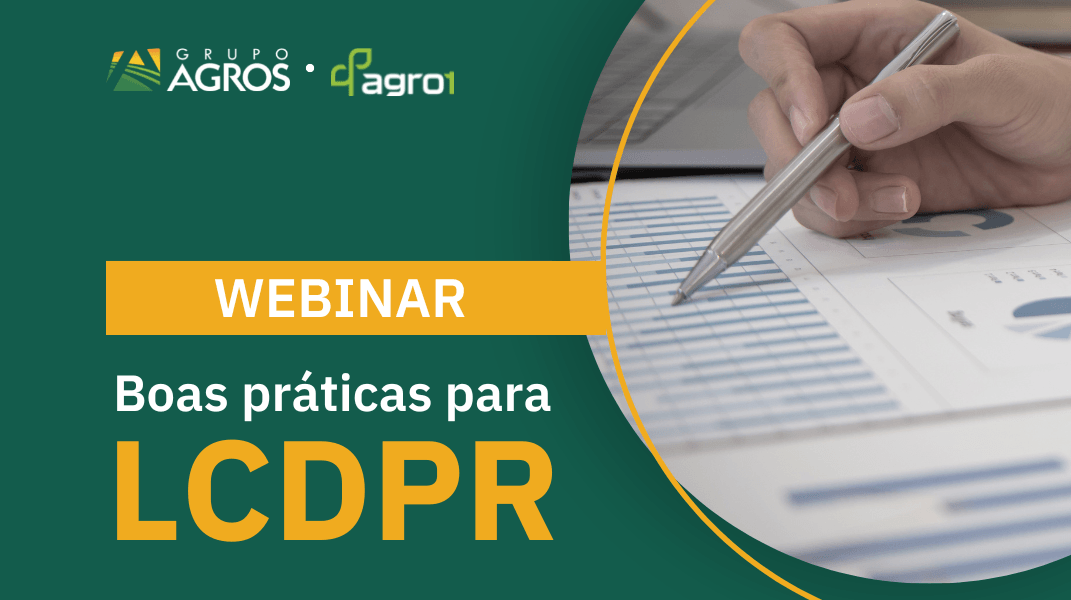 GRUPO AGROS • agro1

WEBINAR

Boas práticas para

LCDPR